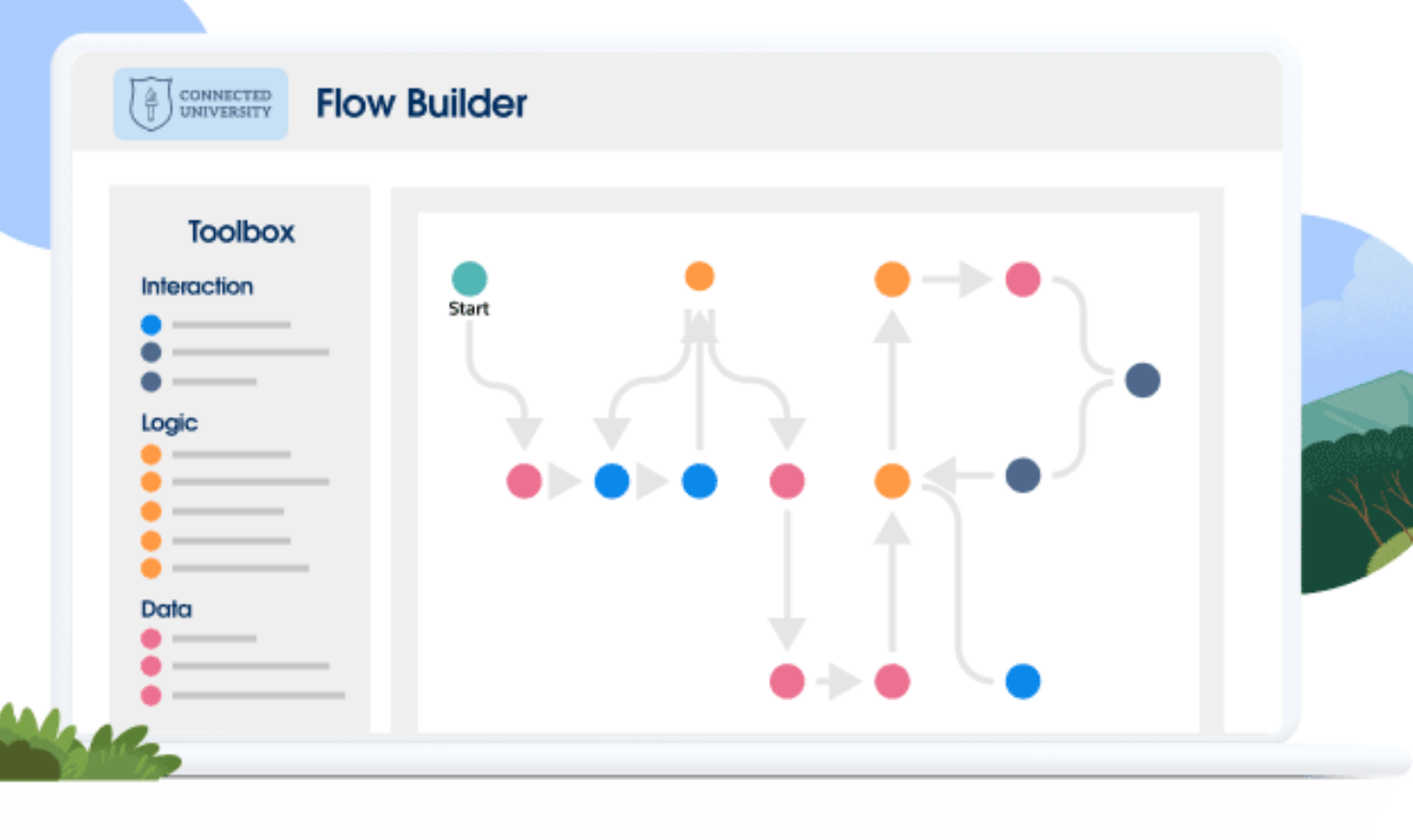 CONNECTED UNIVERSITY

Flow Builder

Toolbox

Interaction

Logic

Data

Start